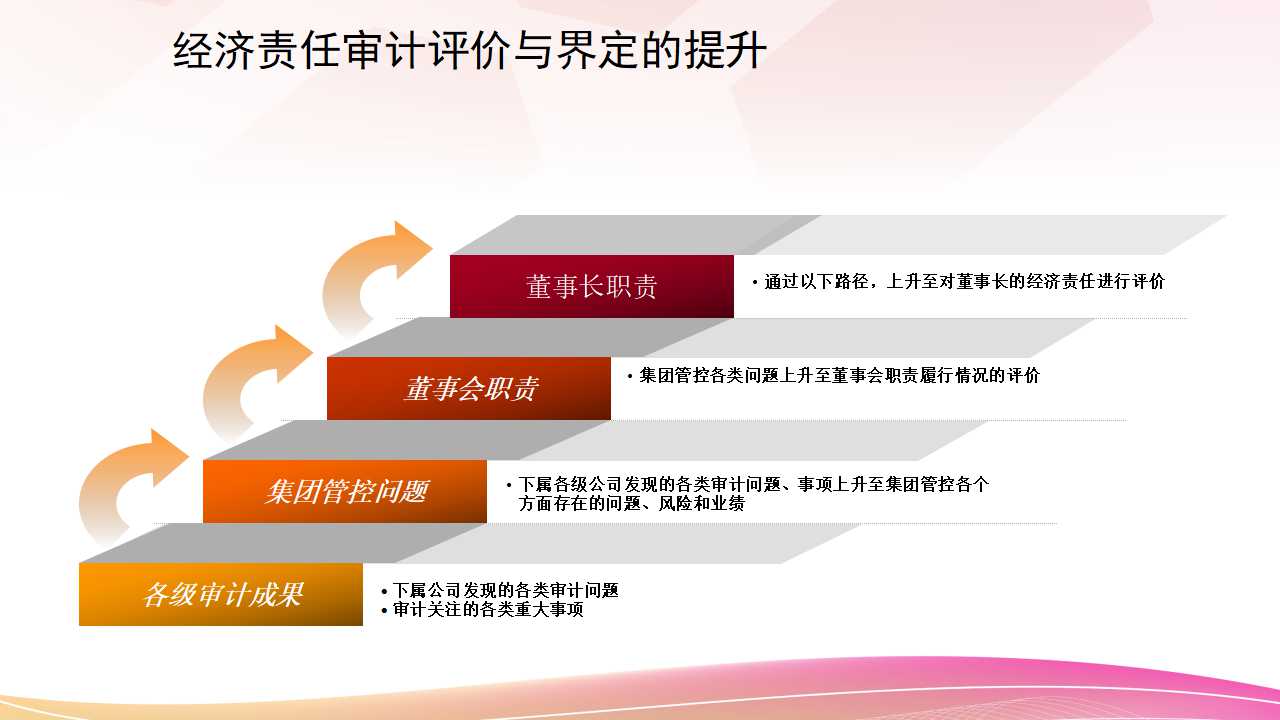 经济责任审计评价与界定的提升

董事长职责

• 通过以下路径，上升至对董事长的经济责任进行评价

董事会职责

• 集团管控各类问题上升至董事会职责履行情况的评价

集团管控问题

• 下属各级公司发现的各类审计问题、事项上升至集团管控各个方面存在的问题、风险和业绩

各级审计成果

• 下属公司发现的各类审计问题
• 审计关注的各类重大事项